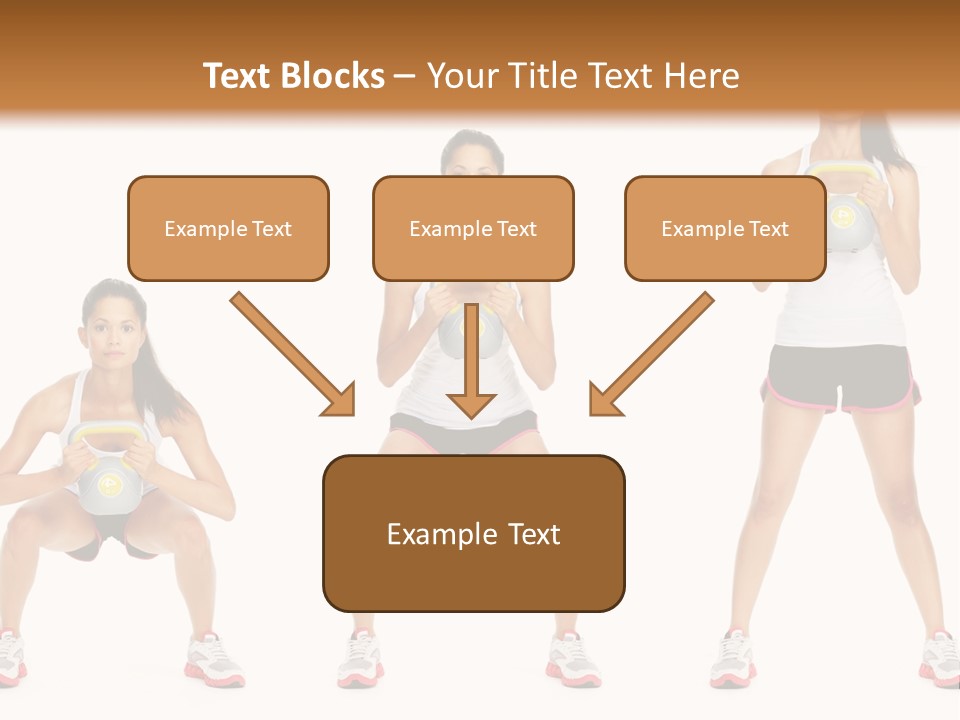 Text Blocks – Your Title Text Here

Example Text

Example Text

Example Text

Example Text